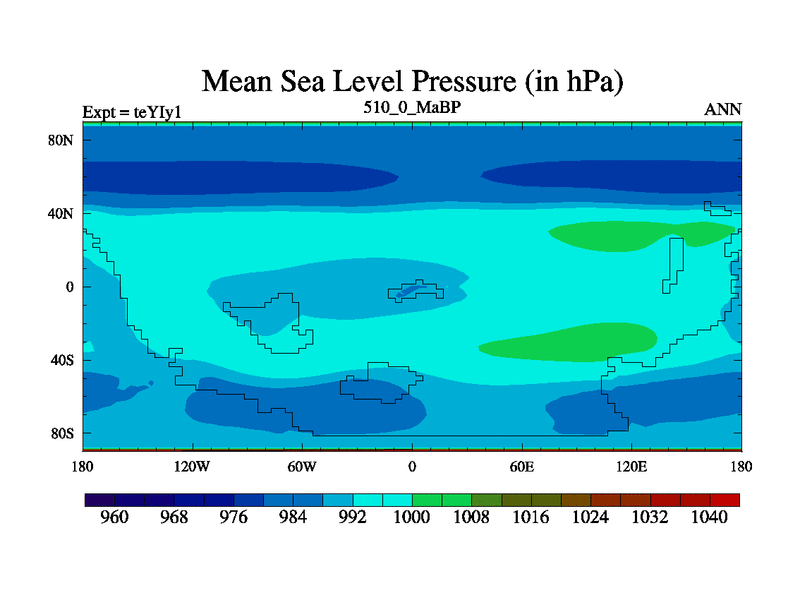 Mean Sea Level Pressure (in hPa)

Expt = teYIy1

510_0_MaBP

ANN

80N
40N
0
40S
80S

180 120W 60W 0 60E 120E 180

960 968 976 984 992 1000 1008 1016 1024 1032 1040